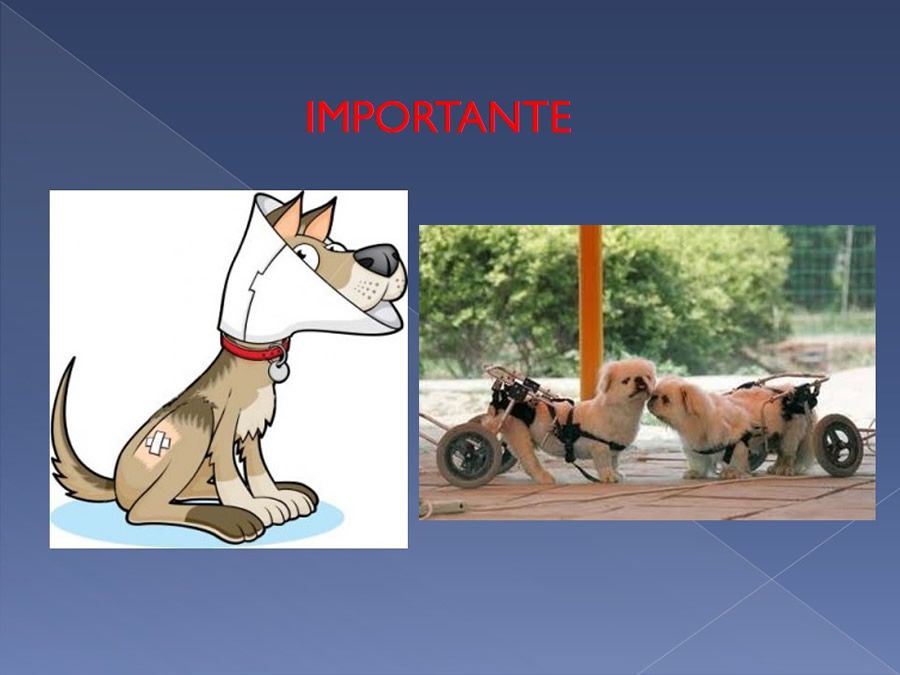 IMPORTANTE